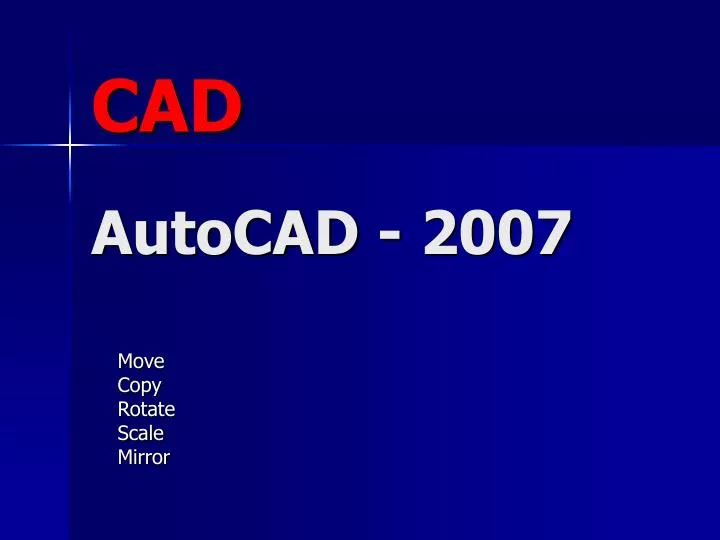 CAD

AutoCAD - 2007

Move
Copy
Rotate
Scale
Mirror